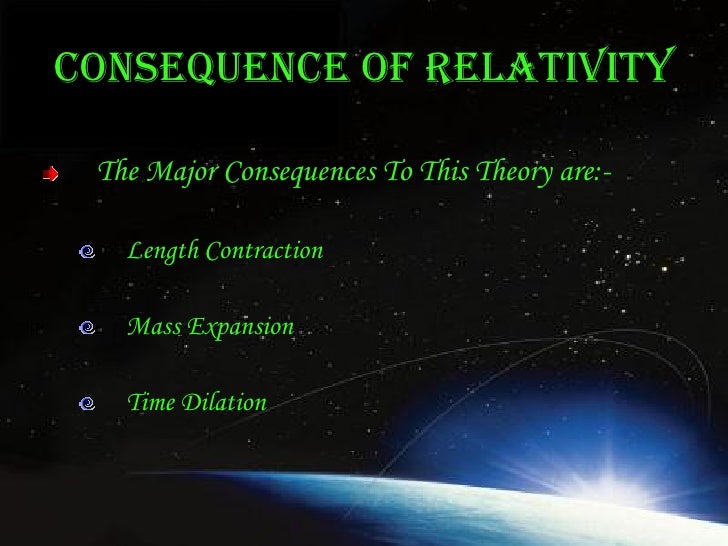 CONSEQUENCE OF RELATIVITY

The Major Consequences To This Theory are:-

Length Contraction

Mass Expansion

Time Dilation